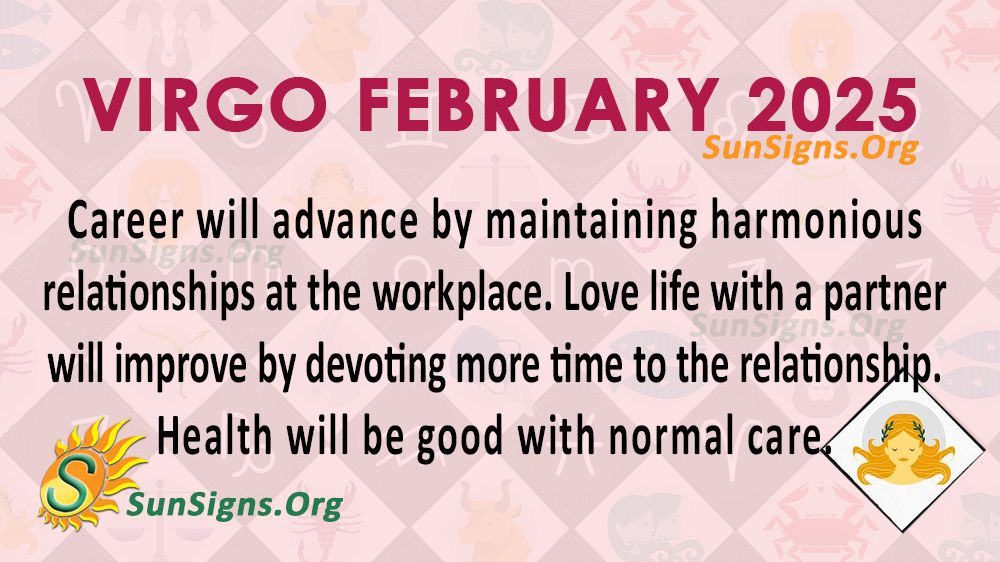 VIRGO FEBRUARY 2025
SunSigns.Org

Career will advance by maintaining harmonious relationships at the workplace. Love life with a partner will improve by devoting more time to the relationship. Health will be good with normal care.

SunSigns.Org
SunSigns.Org

S
SunSigns.Org